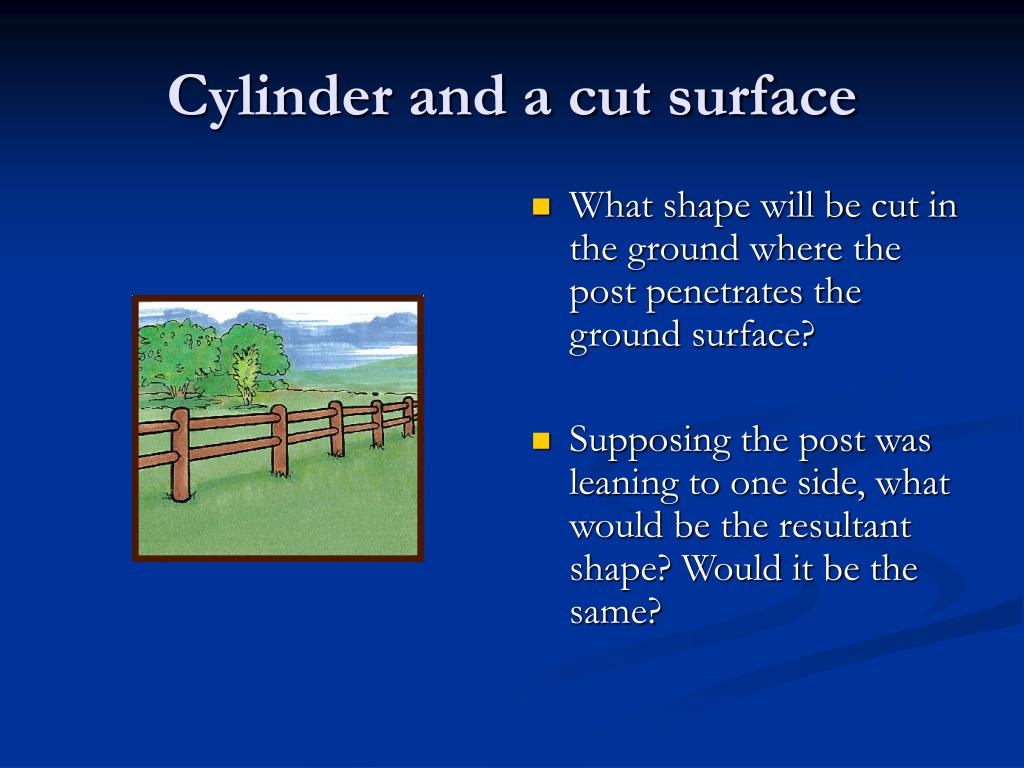 Cylinder and a cut surface

What shape will be cut in the ground where the post penetrates the ground surface?

Supposing the post was leaning to one side, what would be the resultant shape? Would it be the same?